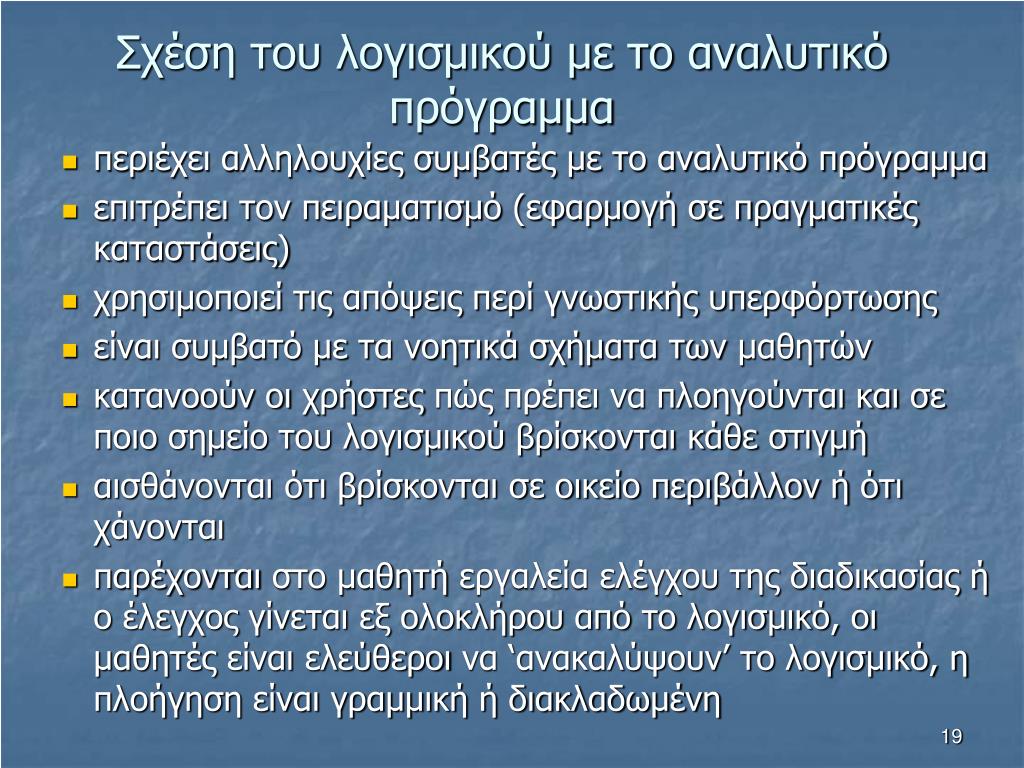 Σχέση του λογισμικού με το αναλυτικό πρόγραμμα

- περιέχει αλληλουχίες συμβατές με το αναλυτικό πρόγραμμα
- επιτρέπει τον πειραματισμό (εφαρμογή σε πραγματικές καταστάσεις)
- χρησιμοποιεί τις απόψεις περί γνωστικής υπερφόρτωσης
- είναι συμβατό με τα νοητικά σχήματα των μαθητών
- κατανοούν οι χρήστες πώς πρέπει να πλοηγούνται και σε ποιο σημείο του λογισμικού βρίσκονται κάθε στιγμή
- αισθάνονται ότι βρίσκονται σε οικείο περιβάλλον ή ότι χάνονται
- παρέχονται στο μαθητή εργαλεία ελέγχου της διαδικασίας ή ο έλεγχος γίνεται εξ ολοκλήρου από το λογισμικό, οι μαθητές είναι ελεύθεροι να ‘ανακαλύψουν’ το λογισμικό, η πλοήγηση είναι γραμμική ή διακλαδωμένη

19